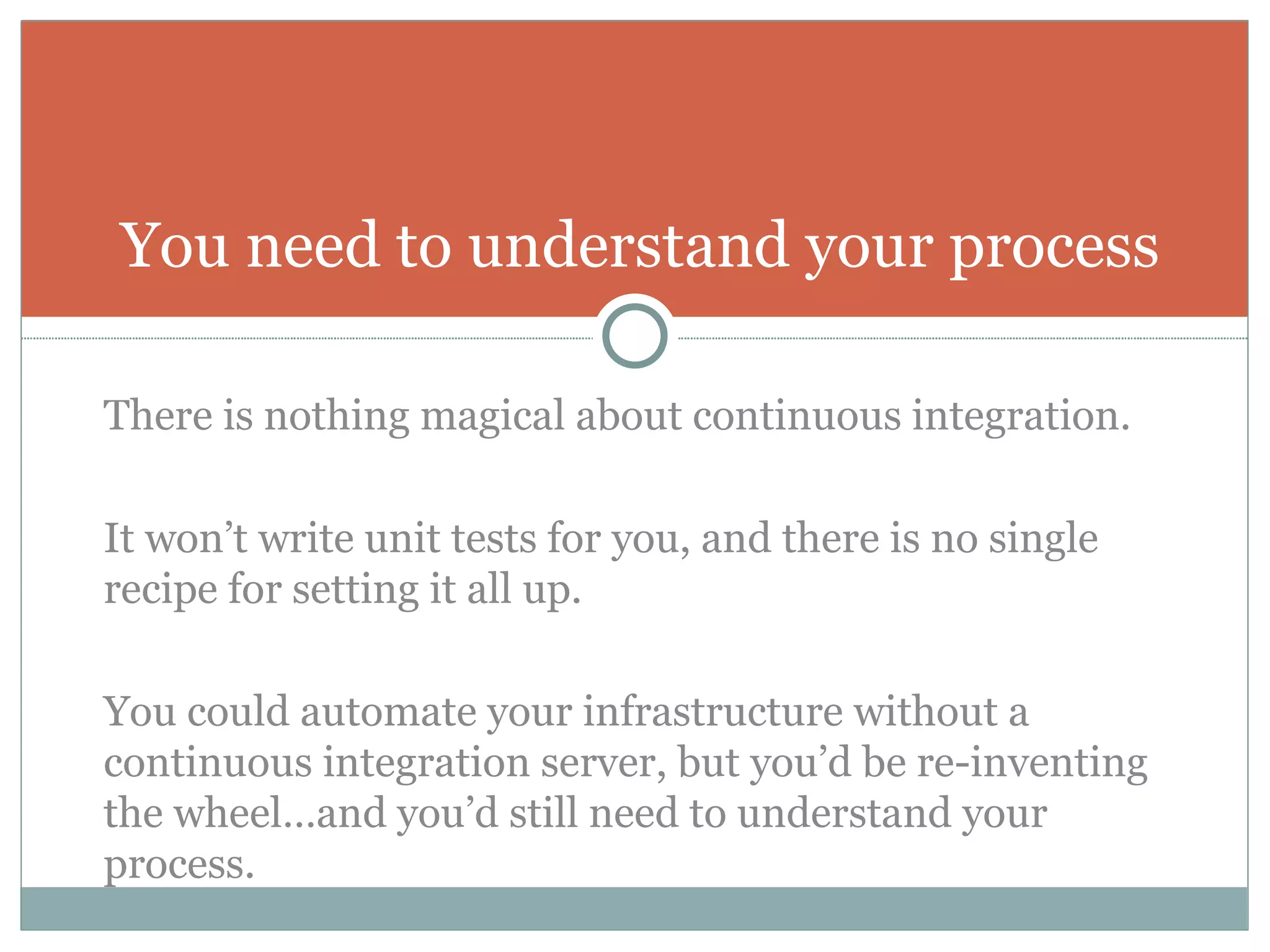 You need to understand your process

There is nothing magical about continuous integration.

It won’t write unit tests for you, and there is no single recipe for setting it all up.

You could automate your infrastructure without a continuous integration server, but you’d be re-inventing the wheel…and you’d still need to understand your process.